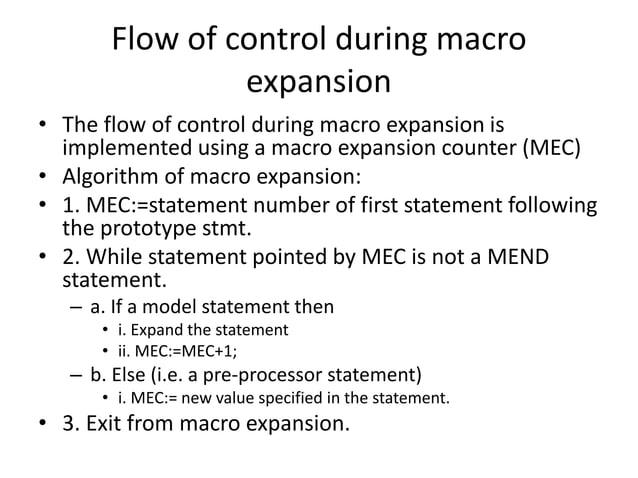 Flow of control during macro expansion

• The flow of control during macro expansion is implemented using a macro expansion counter (MEC)
• Algorithm of macro expansion:
• 1. MEC:=statement number of first statement following the prototype stmt.
• 2. While statement pointed by MEC is not a MEND statement.
– a. If a model statement then
• i. Expand the statement
• ii. MEC:=MEC+1;
– b. Else (i.e. a pre-processor statement)
• i. MEC:= new value specified in the statement.
• 3. Exit from macro expansion.